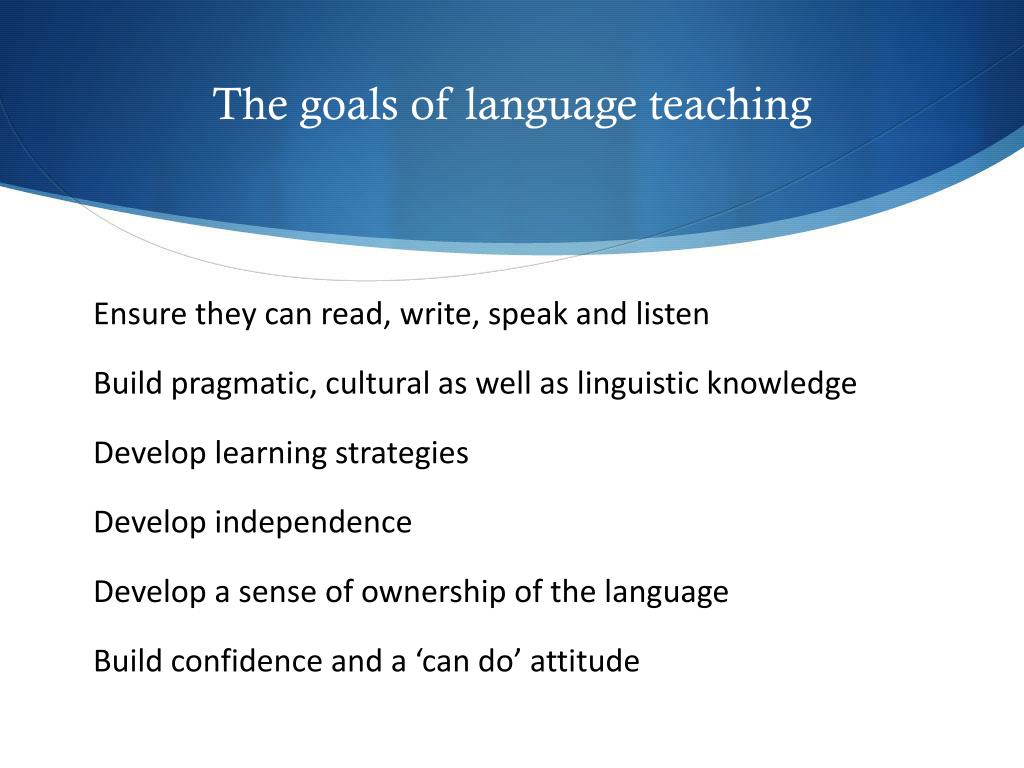 The goals of language teaching

Ensure they can read, write, speak and listen

Build pragmatic, cultural as well as linguistic knowledge

Develop learning strategies

Develop independence

Develop a sense of ownership of the language

Build confidence and a ‘can do’ attitude